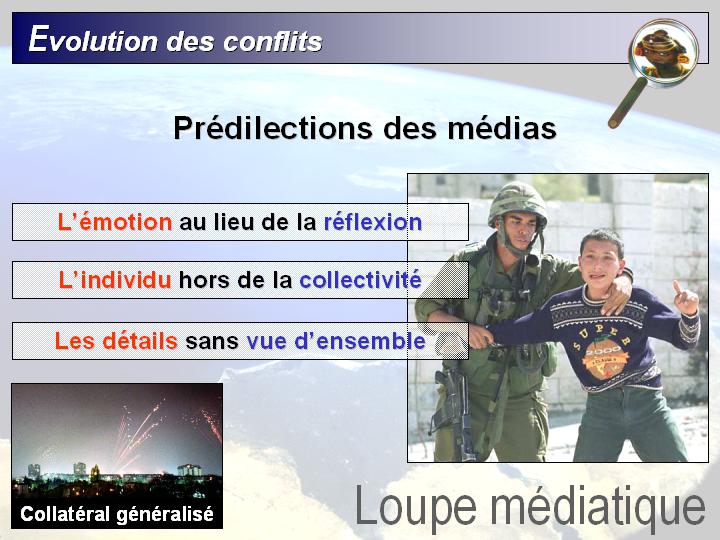 Evolution des conflits

Prédilections des médias

L'émotion au lieu de la réflexion

L'individu hors de la collectivité

Les détails sans vue d'ensemble

SUPER 2000

Collatéral généralisé

Loupe médiatique